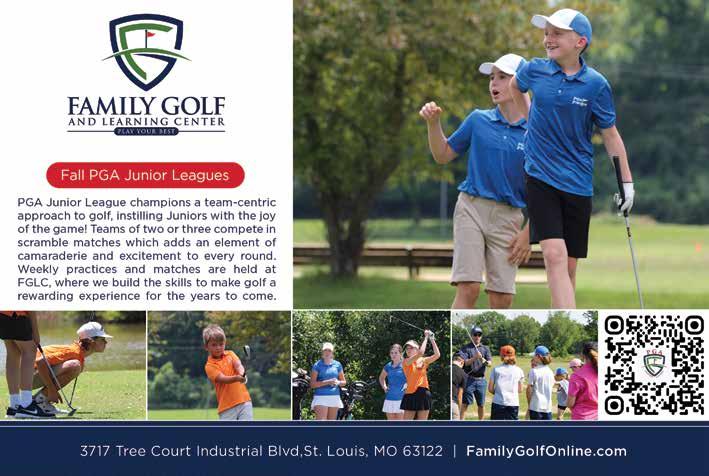 FAMILY GOLF
AND LEARNING CENTER
PLAY YOUR BEST

Fall PGA Junior Leagues

PGA Junior League champions a team-centric approach to golf, instilling Juniors with the joy of the game! Teams of two or three compete in scramble matches which adds an element of camaraderie and excitement to every round. Weekly practices and matches are held at FGLC, where we build the skills to make golf a rewarding experience for the years to come.

PGA

3717 Tree Court Industrial Blvd,St. Louis, MO 63122 | FamilyGolfOnline.com